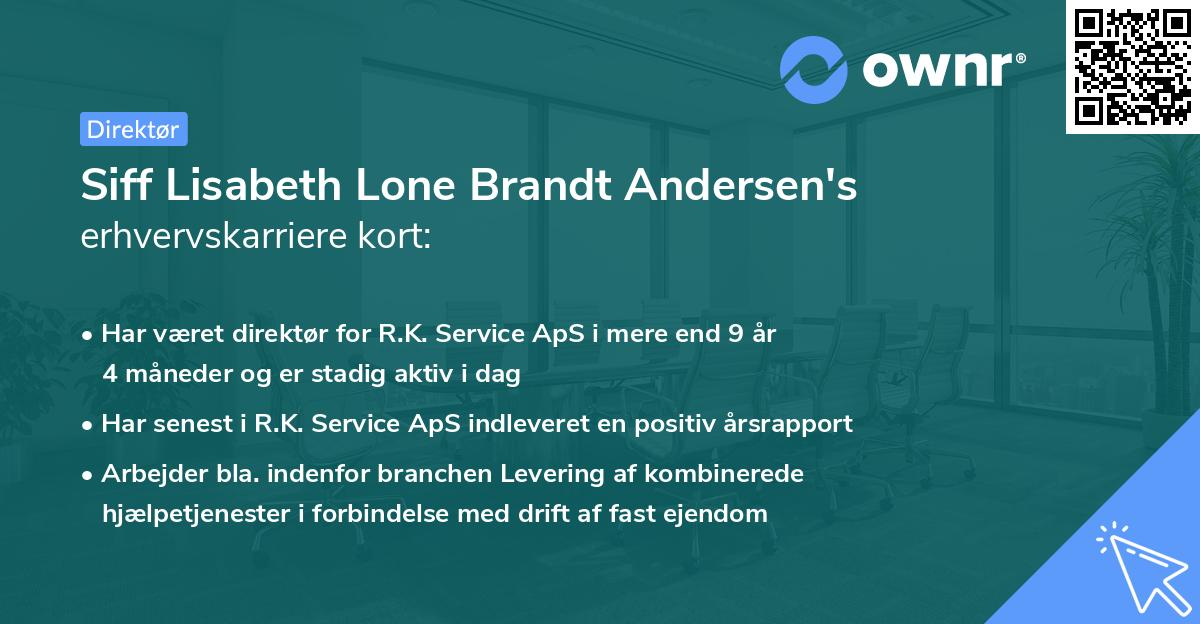 ownr®

Direktør

Siff Lisabeth Lone Brandt Andersen's erhvervskarriere kort:

• Har været direktør for R.K. Service ApS i mere end 9 år 4 måneder og er stadig aktiv i dag

• Har senest i R.K. Service ApS indleveret en positiv årsrapport

• Arbejder bla. indenfor branchen Levering af kombinerede hjælpetjenester i forbindelse med drift af fast ejendom